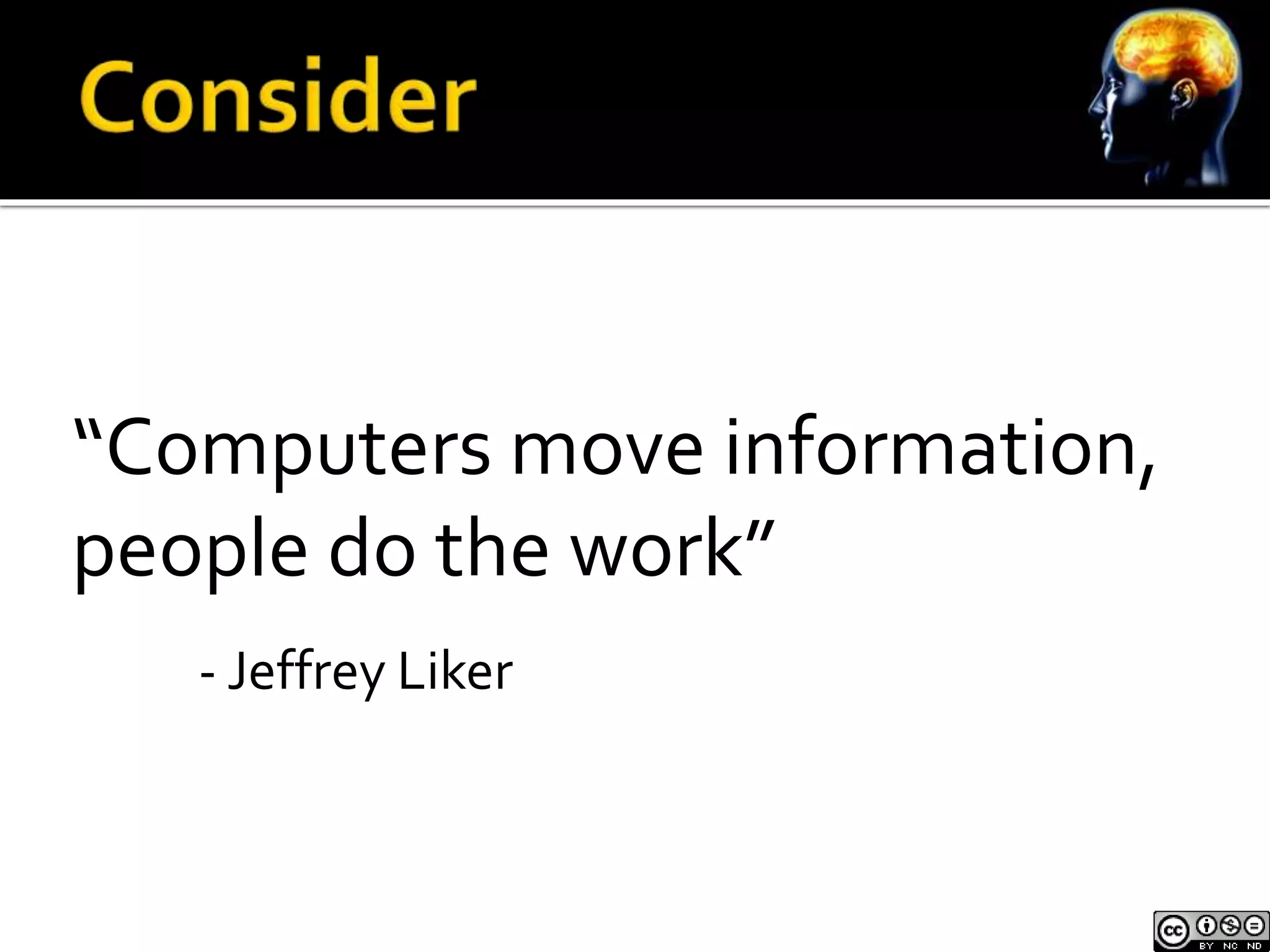 Consider

“Computers move information, people do the work”

- Jeffrey Liker

cc BY NC ND